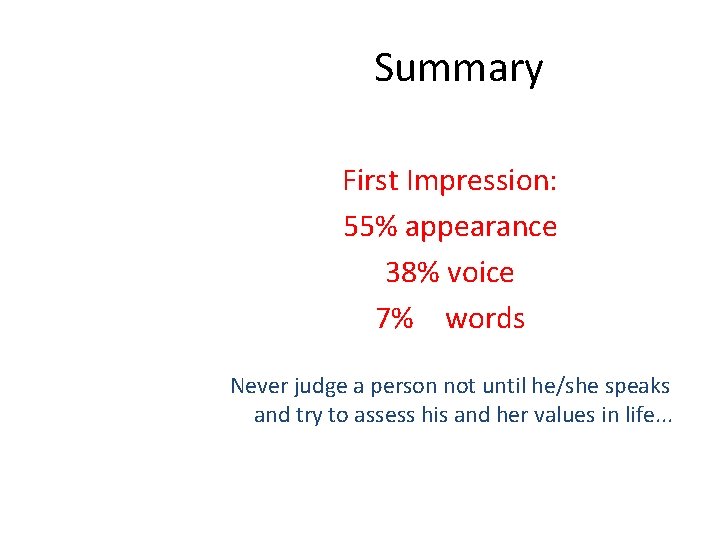 Summary

First Impression:
55% appearance
38% voice
7% words

Never judge a person not until he/she speaks and try to assess his and her values in life...